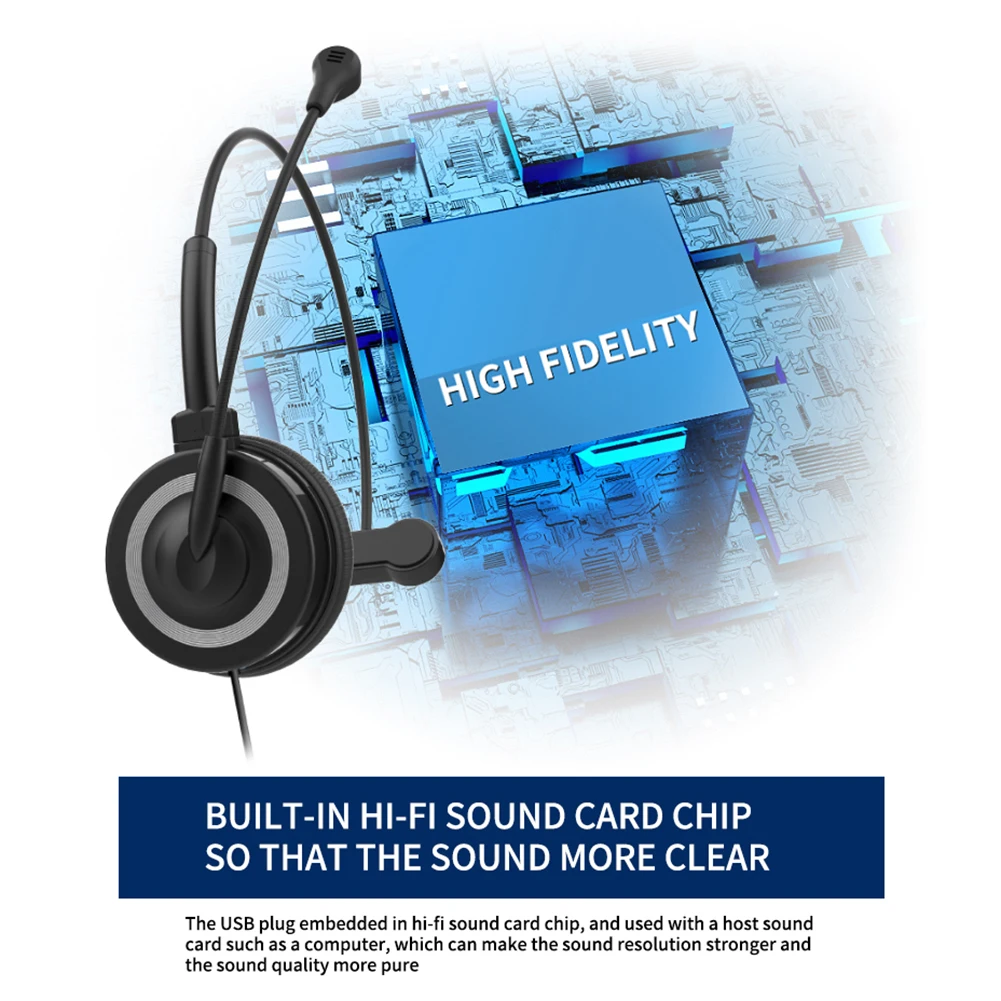 HIGH FIDELITY

BUILT-IN HI-FI SOUND CARD CHIP SO THAT THE SOUND MORE CLEAR

The USB plug embedded in hi-fi sound card chip, and used with a host sound card such as a computer, which can make the sound resolution stronger and the sound quality more pure